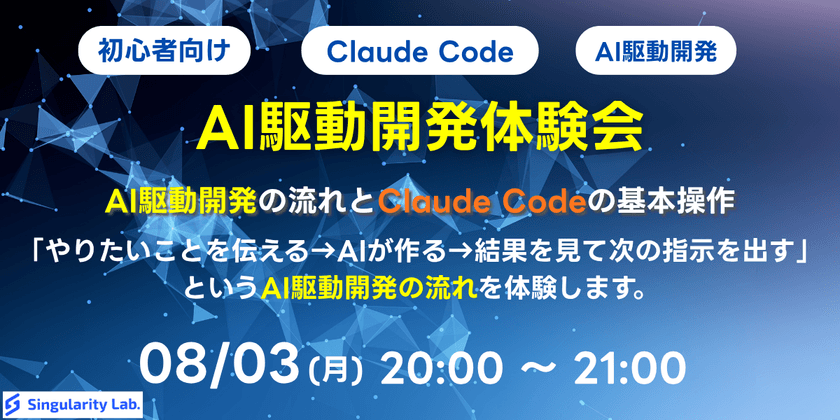 初心者向け

Claude Code

AI駆動開発

AI駆動開発体験会

AI駆動開発の流れとClaude Codeの基本操作

「やりたいことを伝える→AIが作る→結果を見て次の指示を出す」というAI駆動開発の流れを体験します。

08/03(月) 20:00 ~ 21:00

Singularity Lab.